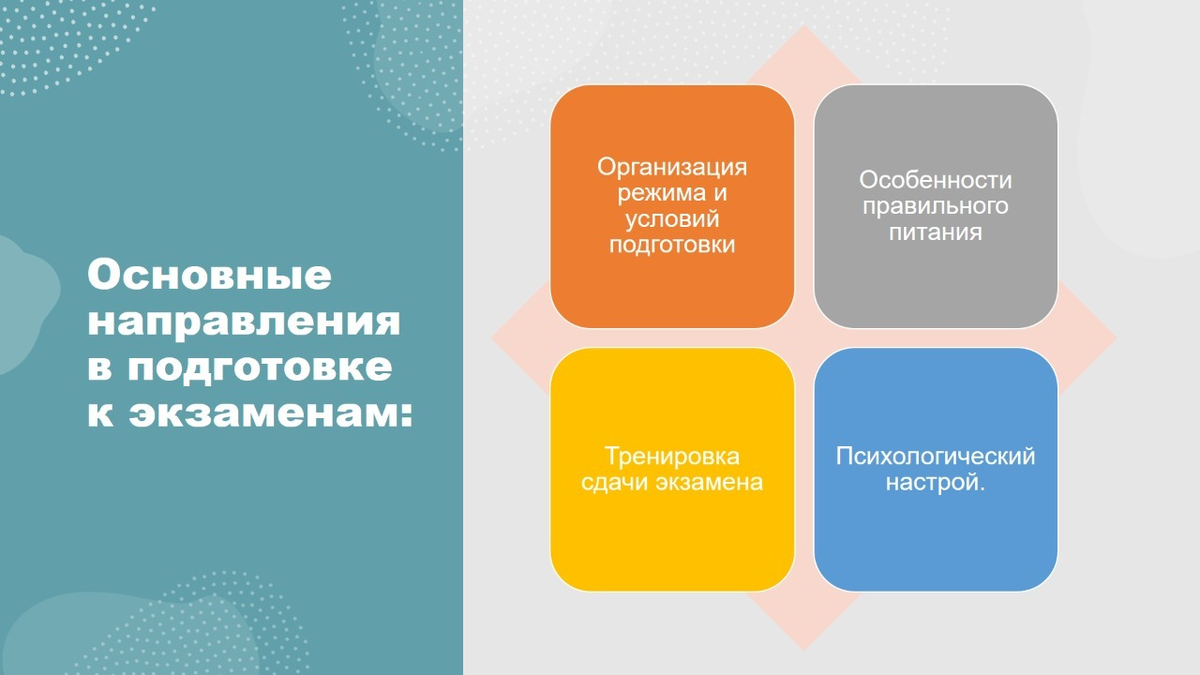 Основные направления в подготовке к экзаменам:

Организация режима и условий подготовки

Особенности правильного питания

Тренировка сдачи экзамена

Психологический настрой.